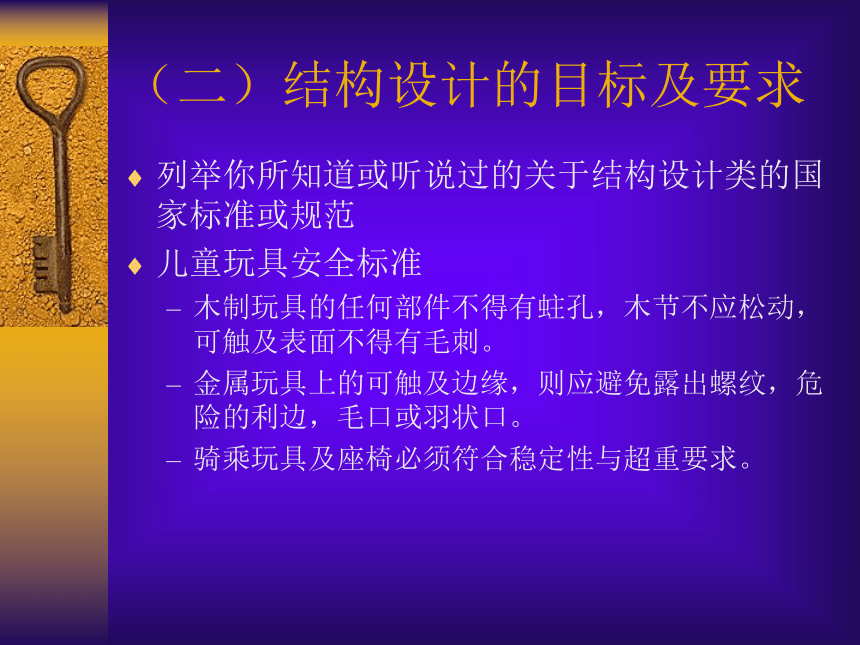 （二）结构设计的目标及要求

♦ 列举你所知道或听说过的关于结构设计类的国家标准或规范

♦ 儿童玩具安全标准

– 木制玩具的任何部件不得有蛀孔，木节不应松动，可触及表面不得有毛刺。

– 金属玩具上的可触及边缘，则应避免露出螺纹，危险的利边，毛口或羽状口。

– 骑乘玩具及座椅必须符合稳定性与超重要求。